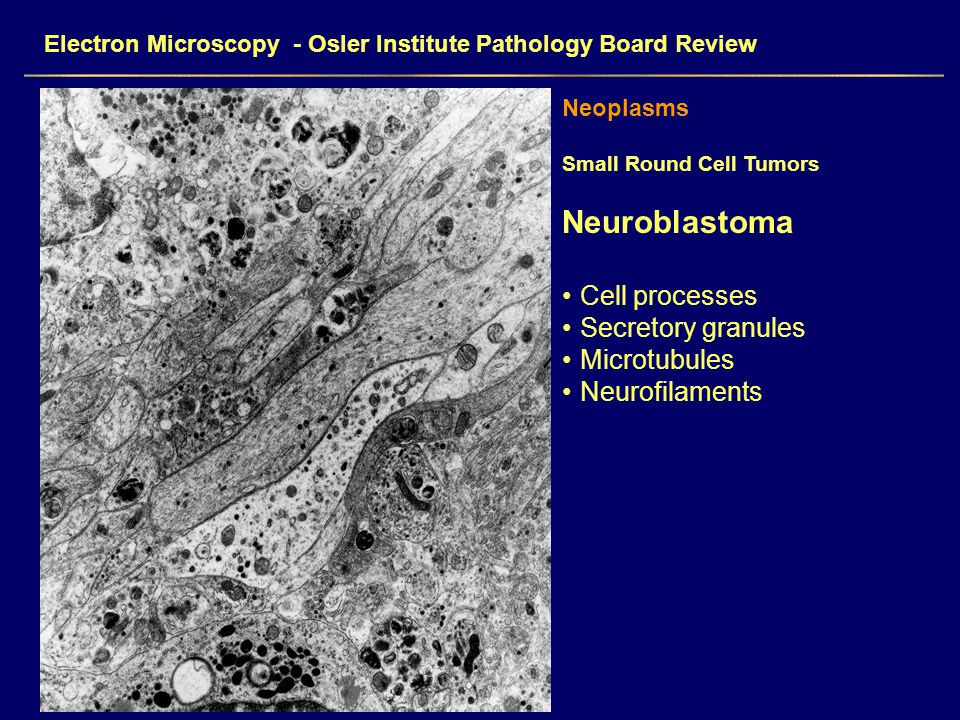 Electron Microscopy - Osler Institute Pathology Board Review

Neoplasms

Small Round Cell Tumors

Neuroblastoma

• Cell processes
• Secretory granules
• Microtubules
• Neurofilaments